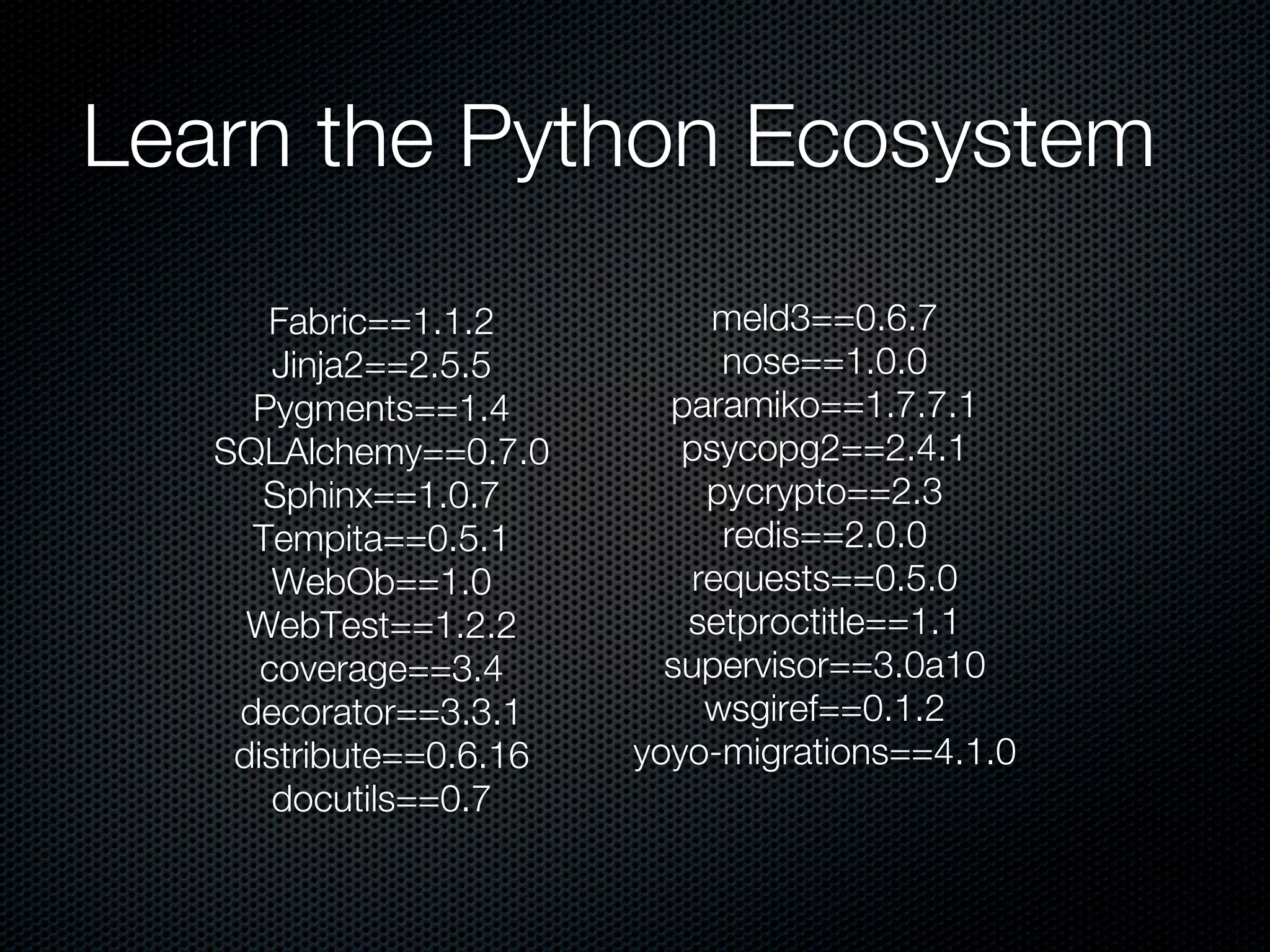 Learn the Python Ecosystem

Fabric==1.1.2
Jinja2==2.5.5
Pygments==1.4
SQLAlchemy==0.7.0
Sphinx==1.0.7
Tempita==0.5.1
WebOb==1.0
WebTest==1.2.2
coverage==3.4
decorator==3.3.1
distribute==0.6.16
docutils==0.7

meld3==0.6.7
nose==1.0.0
paramiko==1.7.7.1
psycopg2==2.4.1
pycrypto==2.3
redis==2.0.0
requests==0.5.0
setproctitle==1.1
supervisor==3.0a10
wsgiref==0.1.2
yoyo-migrations==4.1.0